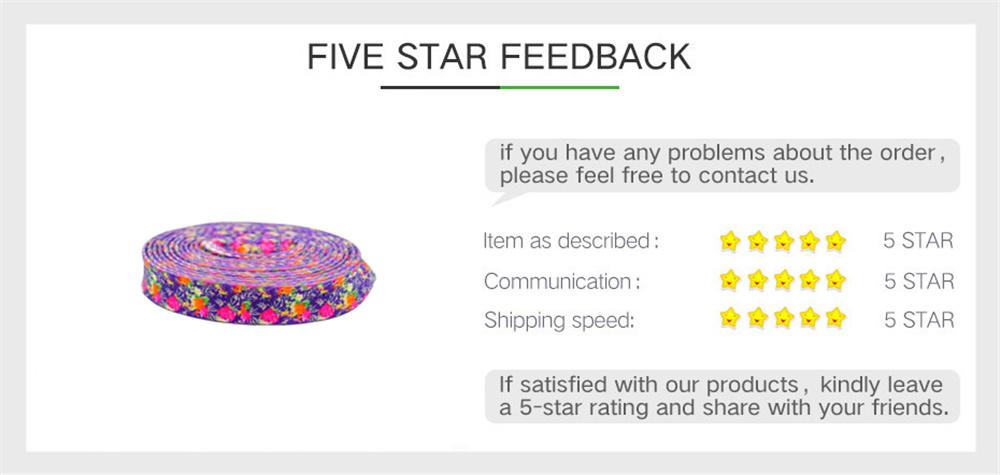 FIVE STAR FEEDBACK

if you have any problems about the order, please feel free to contact us.

Item as described: 5 STAR
Communication: 5 STAR
Shipping speed: 5 STAR

If satisfied with our products, kindly leave a 5-star rating and share with your friends.